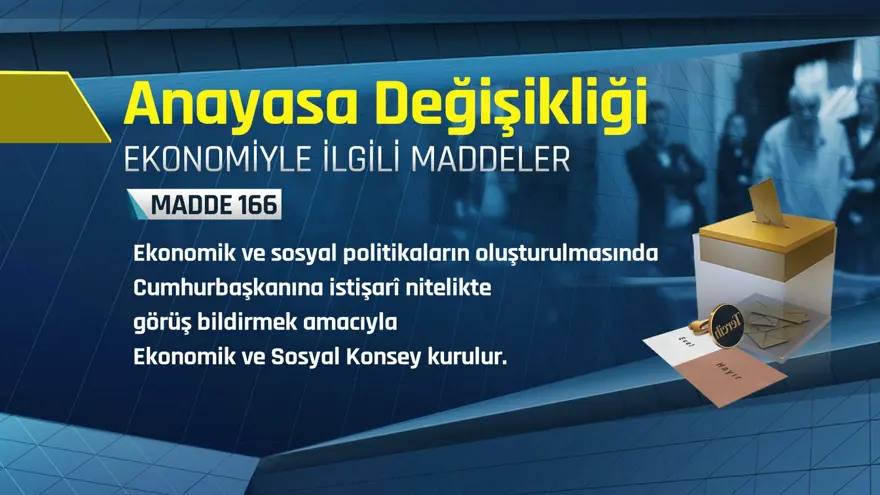 Anayasa Değişikliği
EKONOMİYLE İLGİLİ MADDELER

MADDE 166

Ekonomik ve sosyal politikaların oluşturulmasında Cumhurbaşkanına istişarî nitelikte görüş bildirmek amacıyla Ekonomik ve Sosyal Konsey kurulur.

Tercih

Evet

Hayır